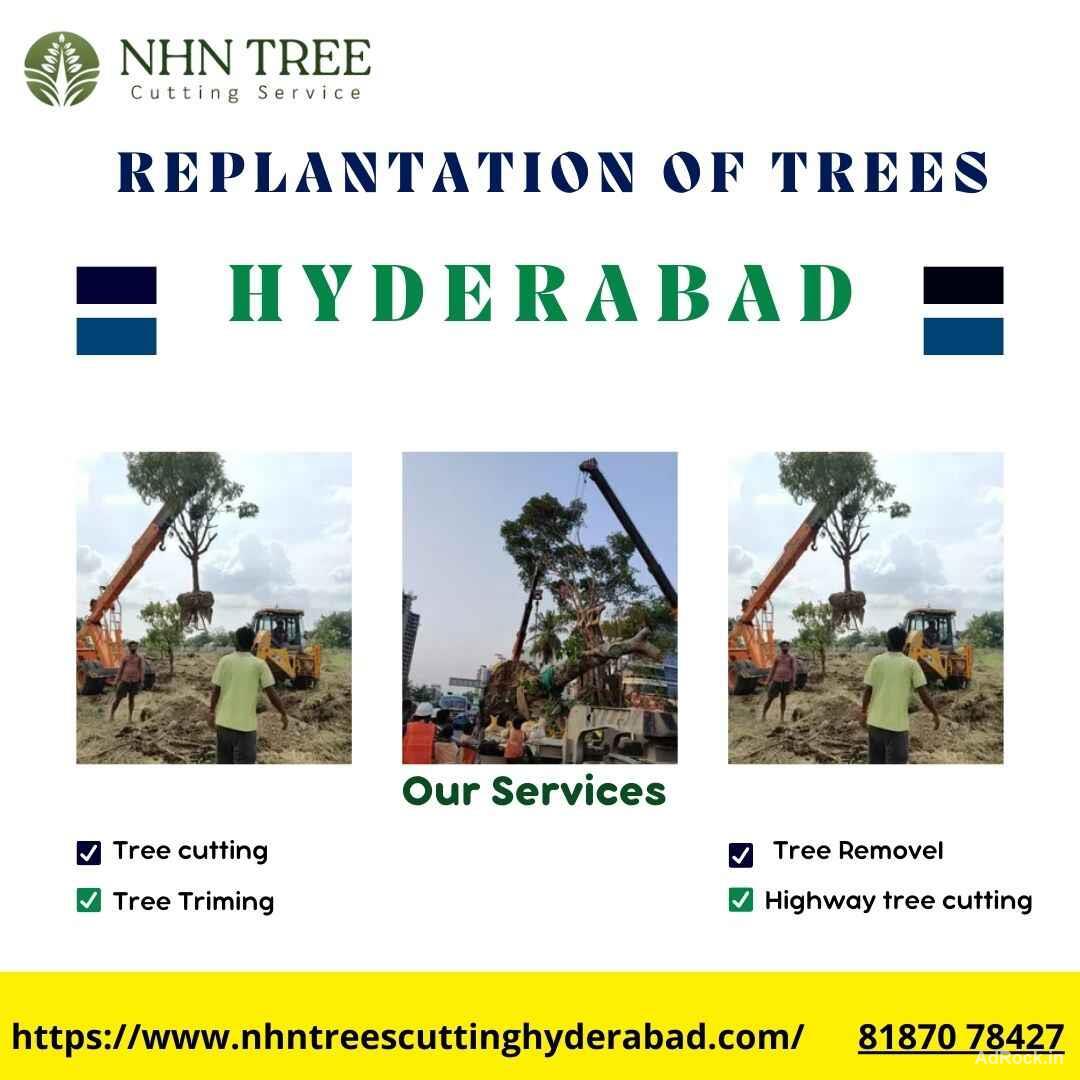 NHN TREE
Cutting Service

REPLANTATION OF TREES

HYDERABAD

Our Services

Tree cutting
Tree Triming

Tree Removel
Highway tree cutting

https://www.nhntreescuttinghyderabad.com/ 81870 78427

AdRock.in